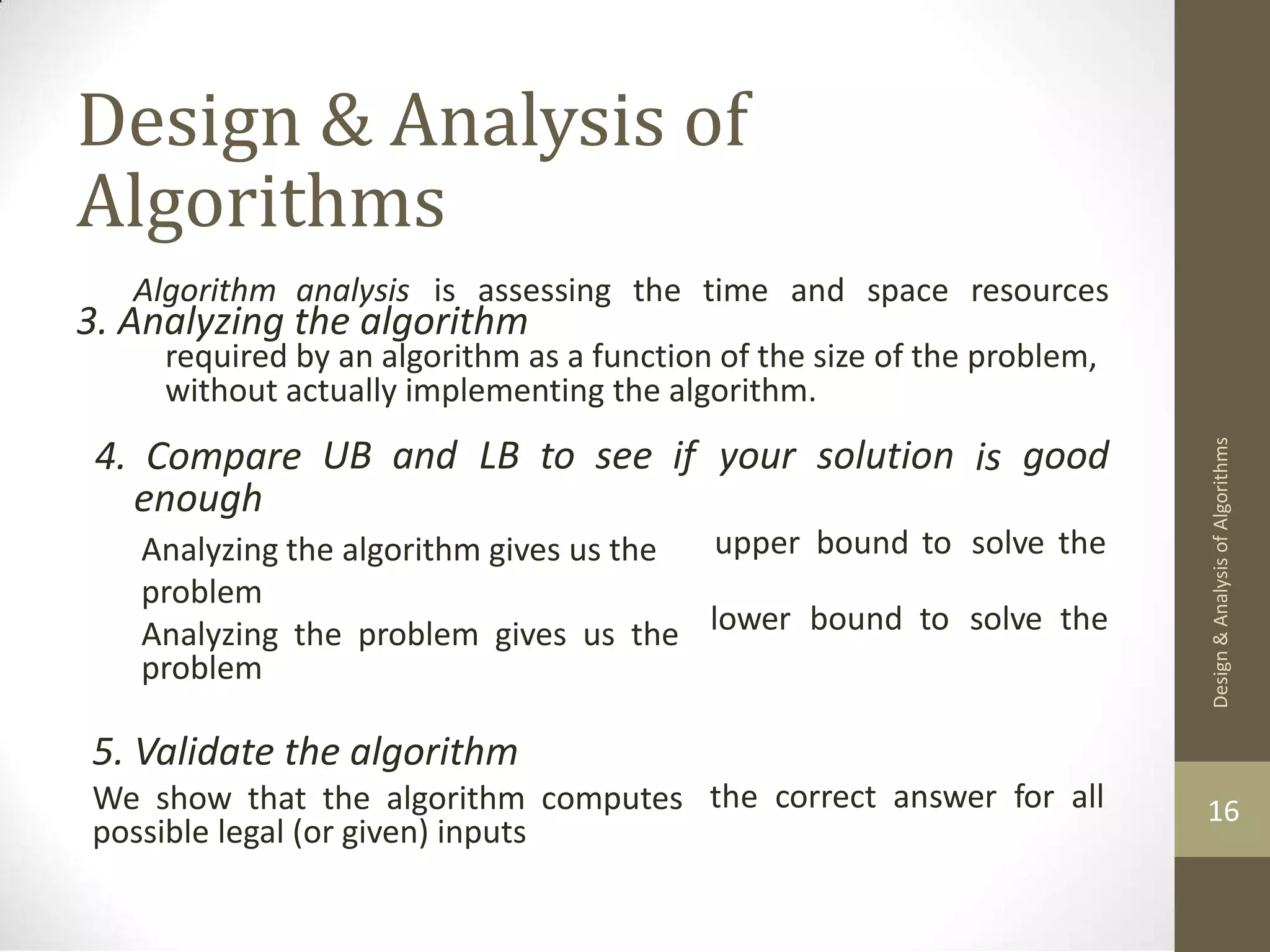 Design & Analysis of Algorithms

3. Analyzing the algorithm

Algorithm analysis is assessing the time and space resources required by an algorithm as a function of the size of the problem, without actually implementing the algorithm.

4. Compare UB and LB to see if your solution is good enough

Analyzing the algorithm gives us the upper bound to solve the problem

Analyzing the problem gives us the lower bound to solve the problem

5. Validate the algorithm

We show that the algorithm computes the correct answer for all possible legal (or given) inputs

Design & Analysis of Algorithms

16